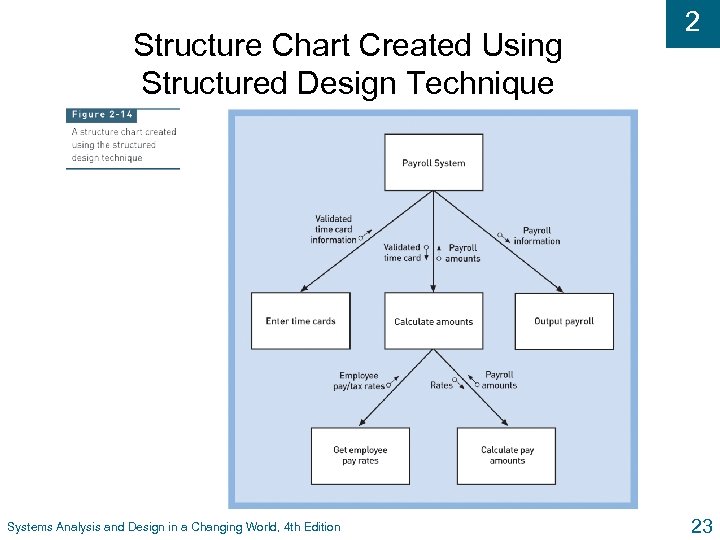 2

Structure Chart Created Using Structured Design Technique

Figure 2-14
A structure chart created using the structured design technique

Payroll System

Validated time card information

Validated time card

Payroll amounts

Payroll information

Enter time cards

Calculate amounts

Output payroll

Employee pay/tax rates

Rates

Payroll amounts

Get employee pay rates

Calculate pay amounts

Systems Analysis and Design in a Changing World, 4th Edition

23